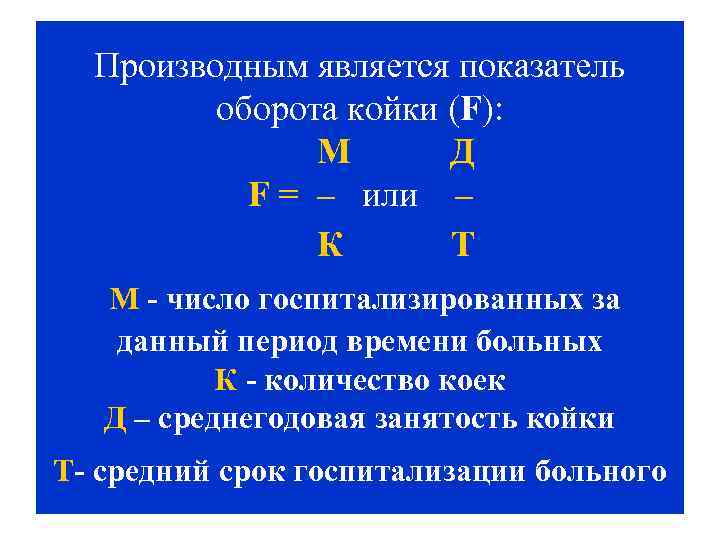 Производным является показатель оборота койки (F):

$F = \frac{М}{К}$ или $\frac{Д}{Т}$

М - число госпитализированных за данный период времени больных
К - количество коек
Д – среднегодовая занятость койки
Т- средний срок госпитализации больного